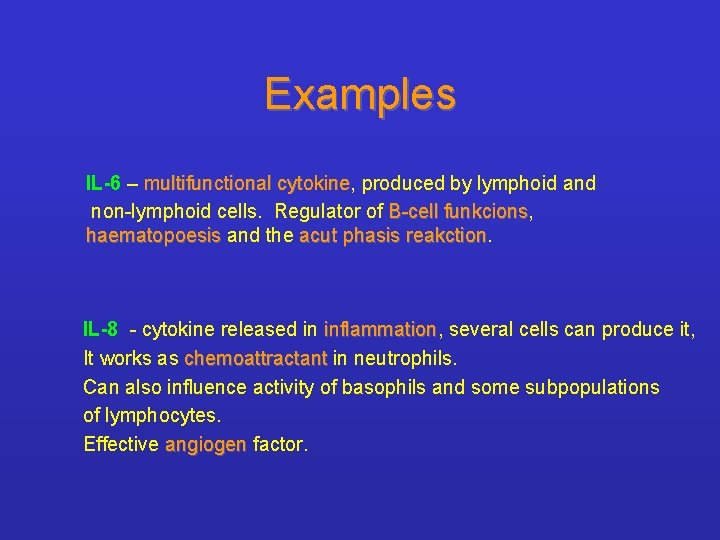 Examples

IL-6 – multifunctional cytokine, produced by lymphoid and non-lymphoid cells. Regulator of B-cell funkcions, haematopoesis and the acut phasis reakction.

IL-8 - cytokine released in inflammation, several cells can produce it, It works as chemoattractant in neutrophils.
Can also influence activity of basophils and some subpopulations of lymphocytes.
Effective angiogen factor.